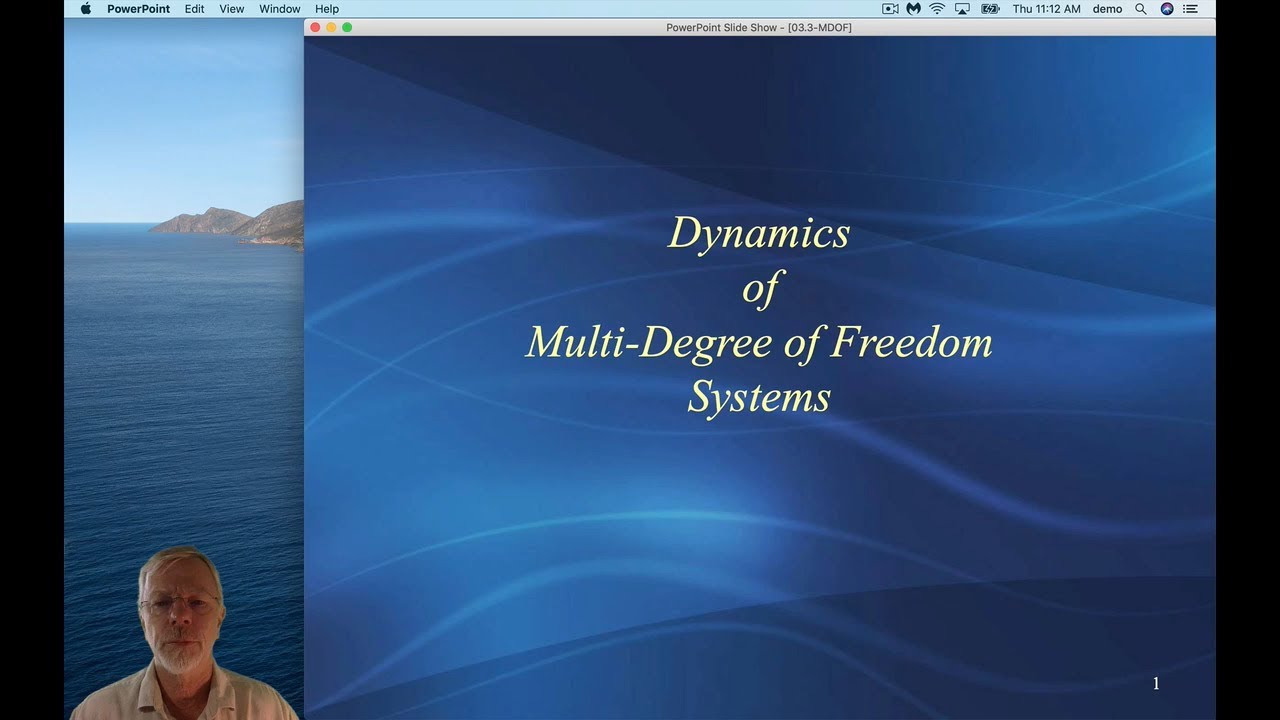 PowerPoint Edit View Window Help

Thu 11:12 AM demo

PowerPoint Slide Show - [03.3-MDOF]

Dynamics
of
Multi-Degree of Freedom
Systems

1